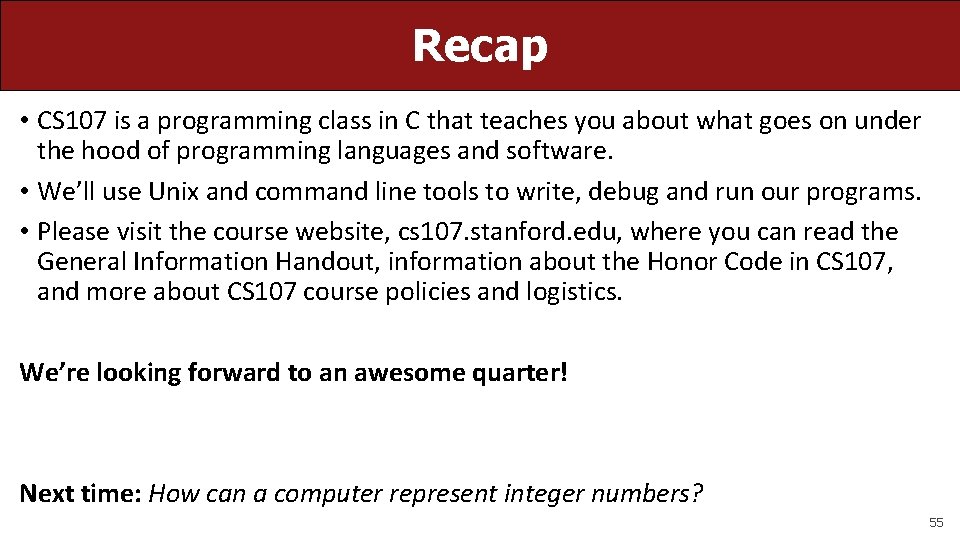 Recap

• CS107 is a programming class in C that teaches you about what goes on under the hood of programming languages and software.
• We'll use Unix and command line tools to write, debug and run our programs.
• Please visit the course website, cs107.stanford.edu, where you can read the General Information Handout, information about the Honor Code in CS107, and more about CS107 course policies and logistics.

We're looking forward to an awesome quarter!

Next time: How can a computer represent integer numbers?

55